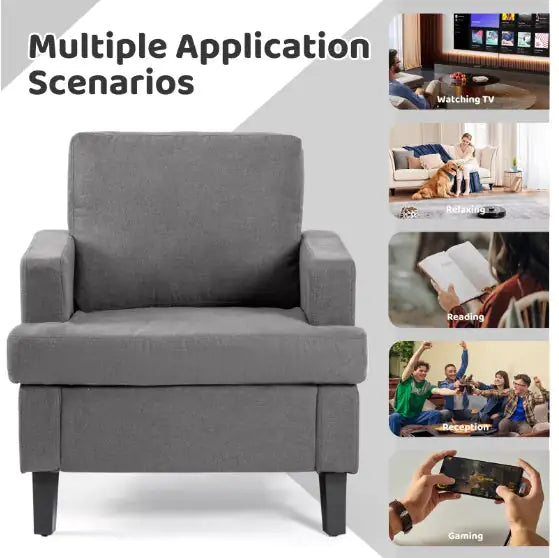 Multiple Application Scenarios

Watching TV

Relaxing

Reading

Reception

Gaming